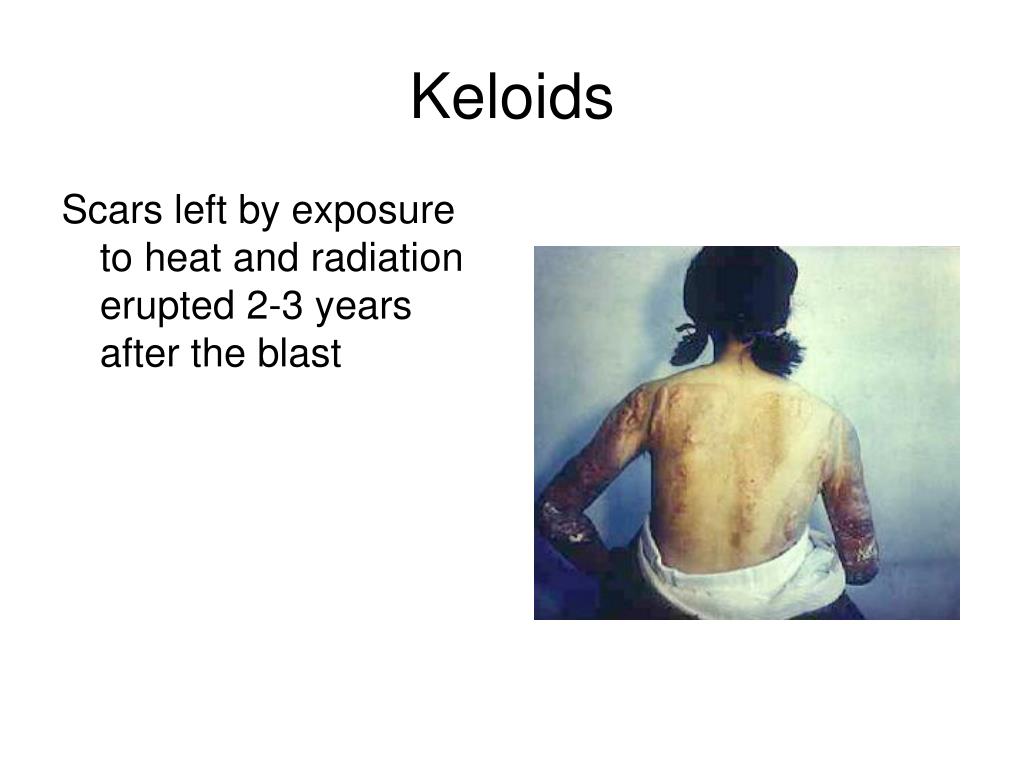 Keloids

Scars left by exposure to heat and radiation erupted 2-3 years after the blast